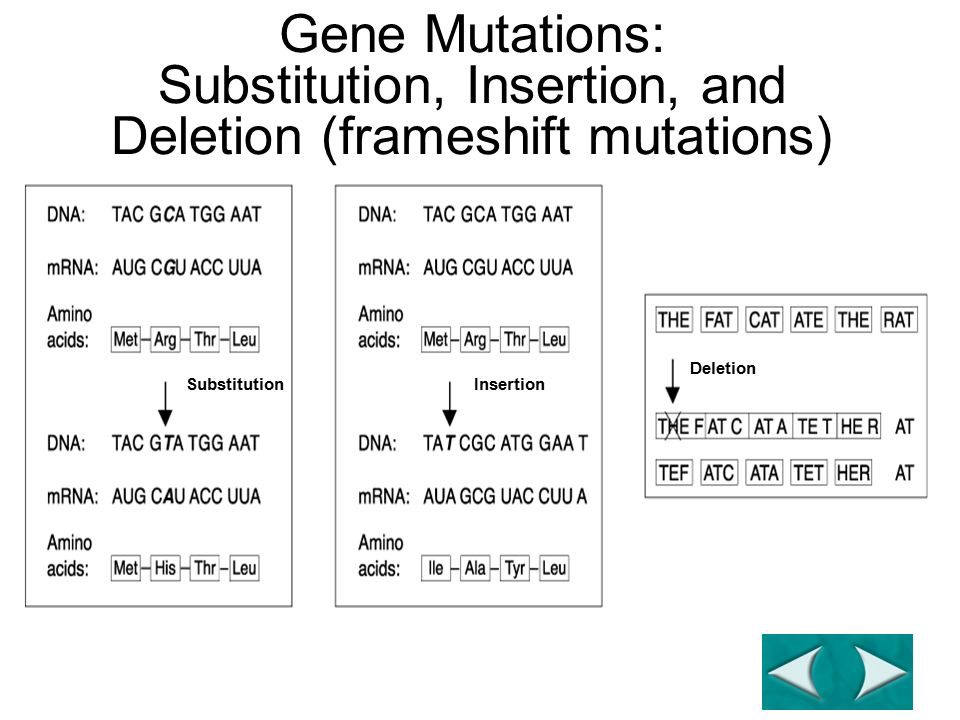 Gene Mutations: Substitution, Insertion, and Deletion (frameshift mutations)

DNA: TAC GCA TGG AAT

mRNA: AUG CGU ACC UUA

Amino acids: Met – Arg – Thr – Leu

Substitution

DNA: TAC GTA TGG AAT

mRNA: AUG CAU ACC UUA

Amino acids: Met – His – Thr – Leu

DNA: TAC GCA TGG AAT

mRNA: AUG CGU ACC UUA

Amino acids: Met – Arg – Thr – Leu

Insertion

DNA: TAT CGC ATG GAA T

mRNA: AUA GCG UAC CUU A

Amino acids: Ile – Ala – Tyr – Leu

THE FAT CAT ATE THE RAT

Deletion

THE F AT C AT A TE T HE R AT

TEF ATC ATA TET HER AT